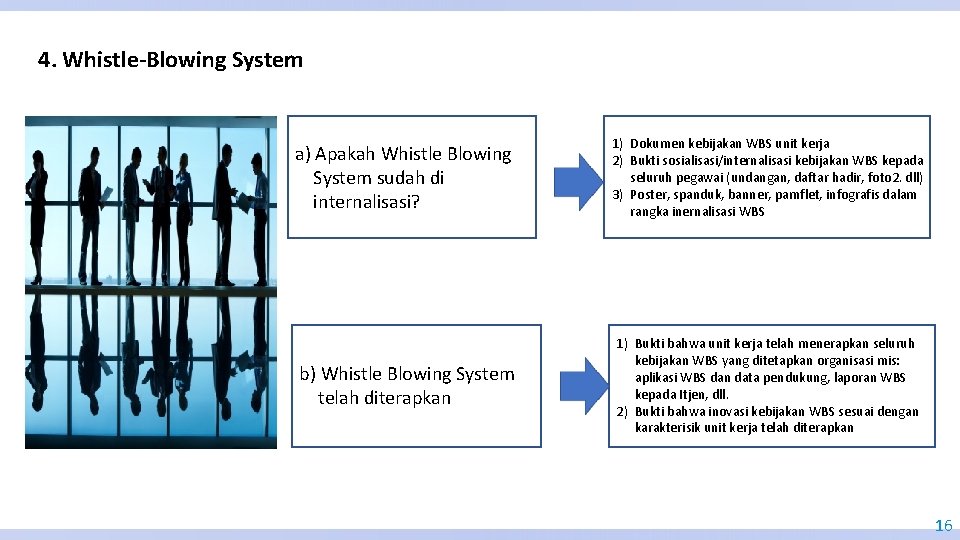 4. Whistle-Blowing System

a) Apakah Whistle Blowing System sudah di internalisasi?

1) Dokumen kebijakan WBS unit kerja
2) Bukti sosialisasi/internalisasi kebijakan WBS kepada seluruh pegawai (undangan, daftar hadir, foto2. dll)
3) Poster, spanduk, banner, pamflet, infografis dalam rangka inernalisasi WBS

b) Whistle Blowing System telah diterapkan

1) Bukti bahwa unit kerja telah menerapkan seluruh kebijakan WBS yang ditetapkan organisasi mis: aplikasi WBS dan data pendukung, laporan WBS kepada Itjen, dll.
2) Bukti bahwa inovasi kebijakan WBS sesuai dengan karakterisik unit kerja telah diterapkan

16